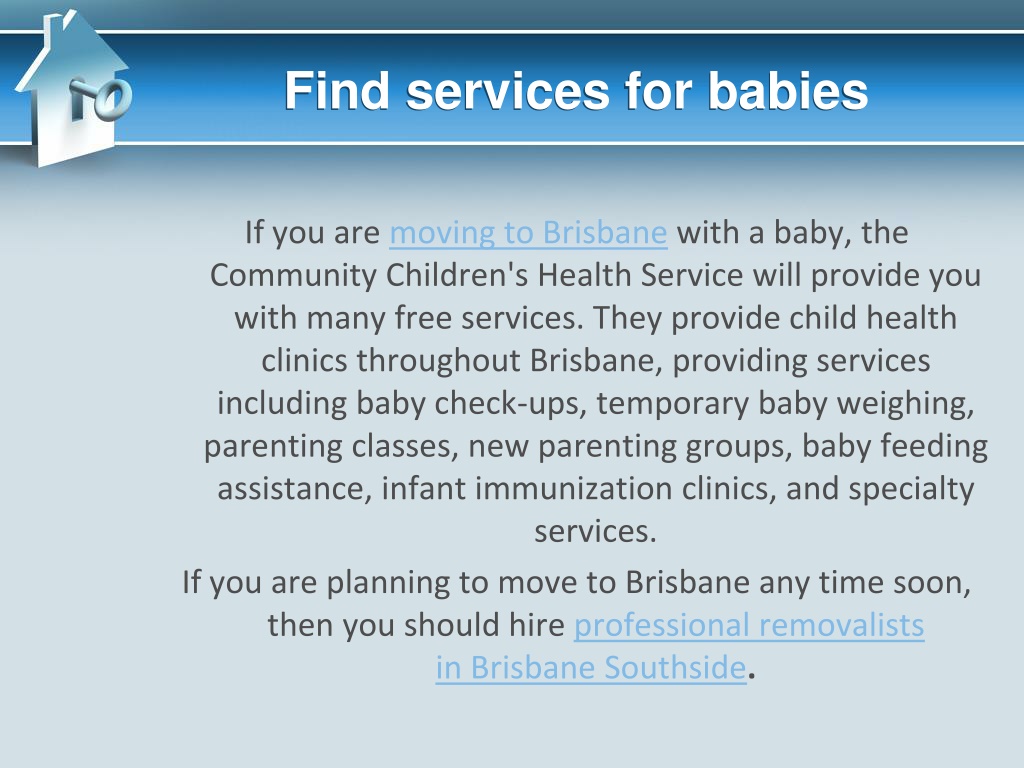 Find services for babies

If you are moving to Brisbane with a baby, the Community Children's Health Service will provide you with many free services. They provide child health clinics throughout Brisbane, providing services including baby check-ups, temporary baby weighing, parenting classes, new parenting groups, baby feeding assistance, infant immunization clinics, and specialty services.

If you are planning to move to Brisbane any time soon, then you should hire professional removalists in Brisbane Southside.